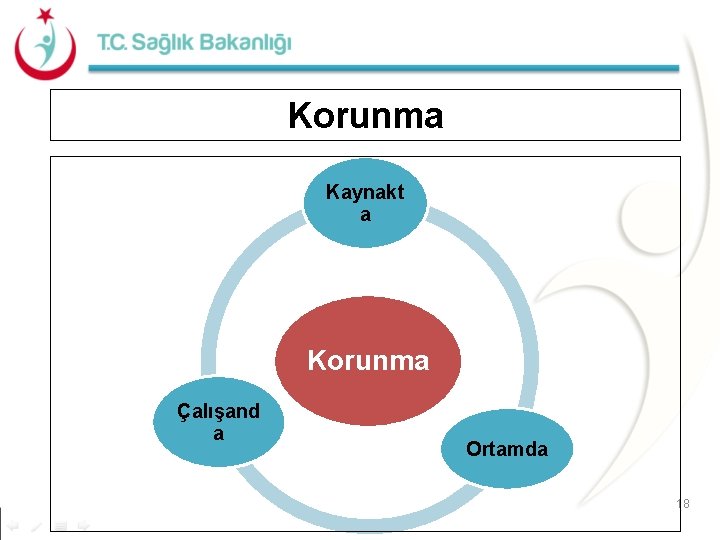 T.C. Sağlık Bakanlığı

Korunma

Kaynakta

Korunma

Çalışanda

Ortamda

18